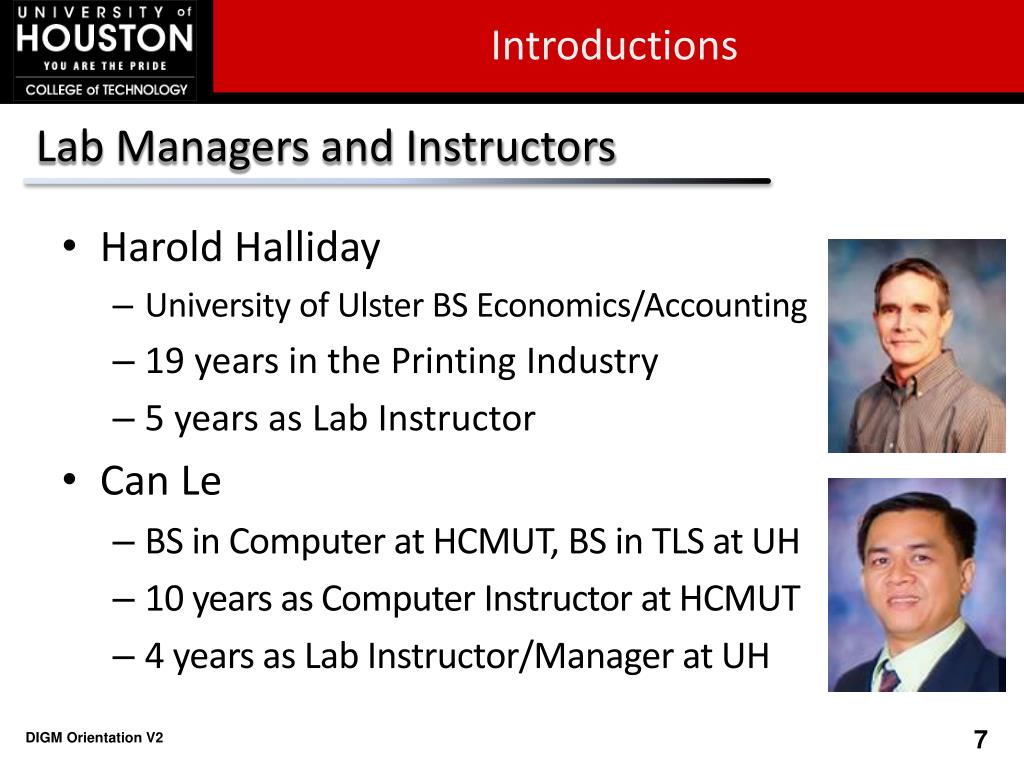 UNIVERSITY of HOUSTON
YOU ARE THE PRIDE
COLLEGE of TECHNOLOGY

Introductions

Lab Managers and Instructors

• Harold Halliday
– University of Ulster BS Economics/Accounting
– 19 years in the Printing Industry
– 5 years as Lab Instructor
• Can Le
– BS in Computer at HCMUT, BS in TLS at UH
– 10 years as Computer Instructor at HCMUT
– 4 years as Lab Instructor/Manager at UH

DIGM Orientation V2

7